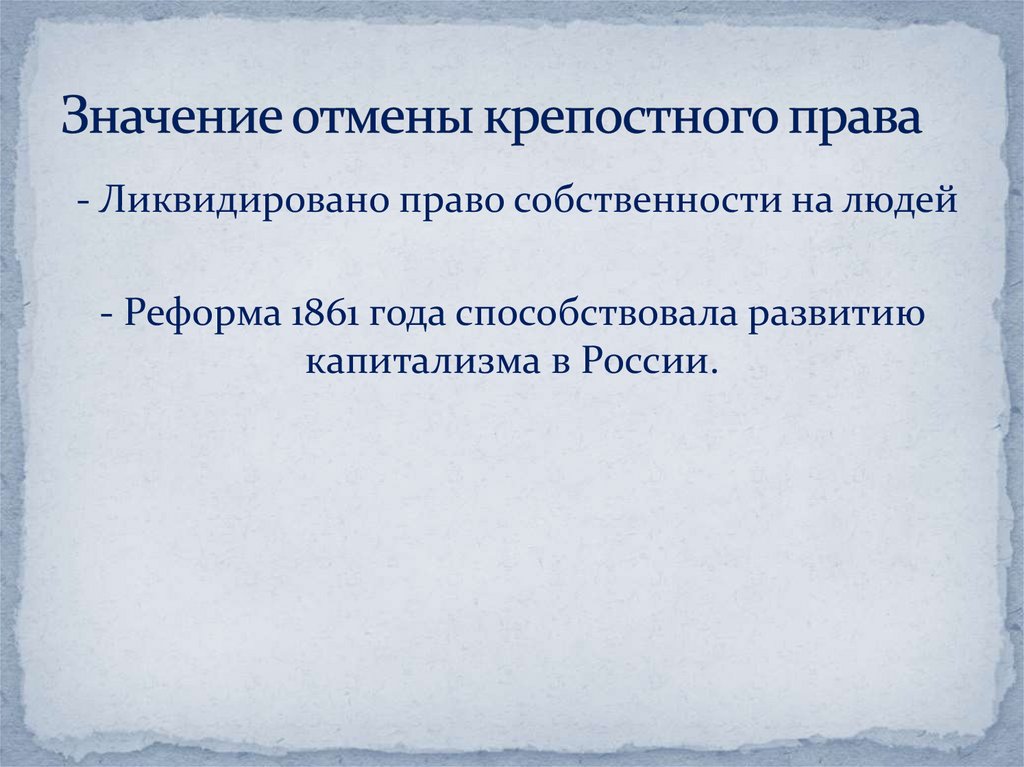 Значение отмены крепостного права

- Ликвидировано право собственности на людей

- Реформа 1861 года способствовала развитию капитализма в России.